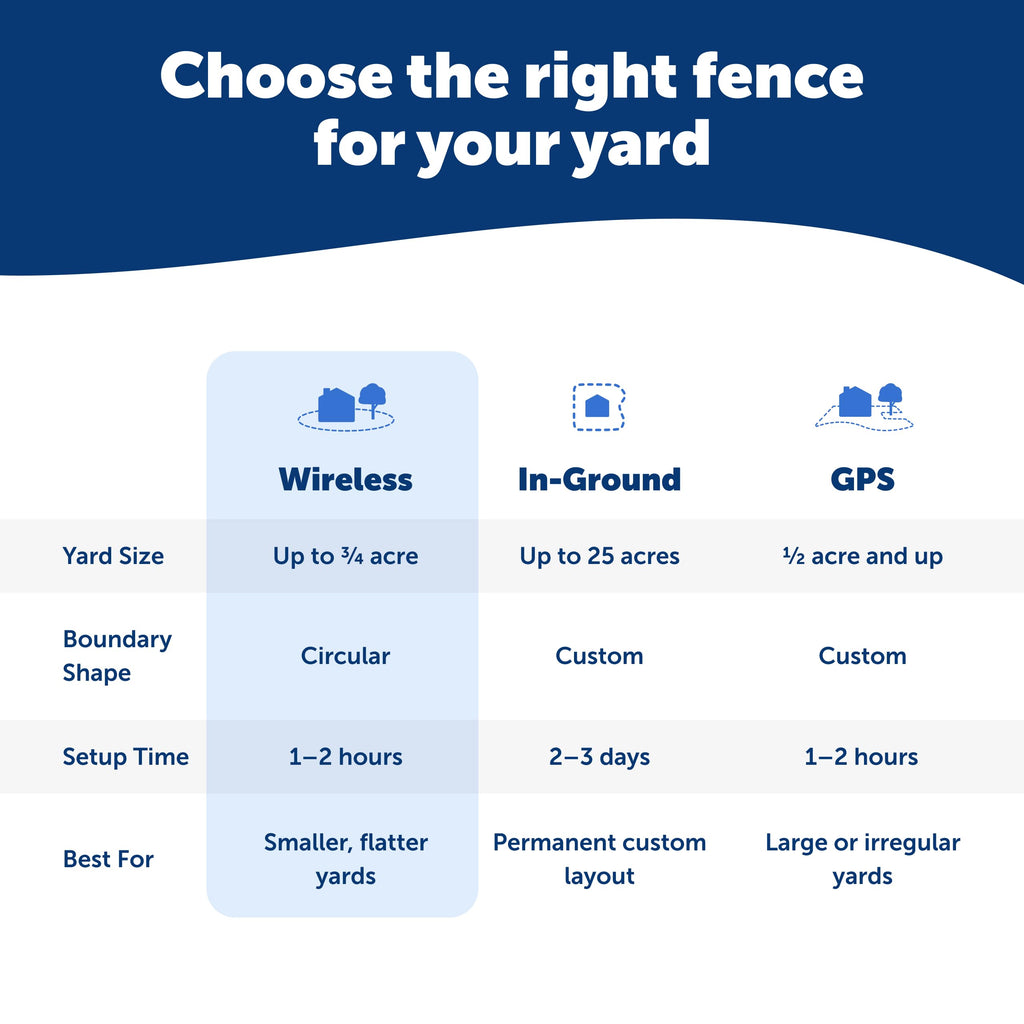 Choose the right fence for your yard

| | Wireless | In-Ground | GPS |
|---|---|---|---|
| Yard Size | Up to ¾ acre | Up to 25 acres | ½ acre and up |
| Boundary Shape | Circular | Custom | Custom |
| Setup Time | 1–2 hours | 2–3 days | 1–2 hours |
| Best For | Smaller, flatter yards | Permanent custom layout | Large or irregular yards |